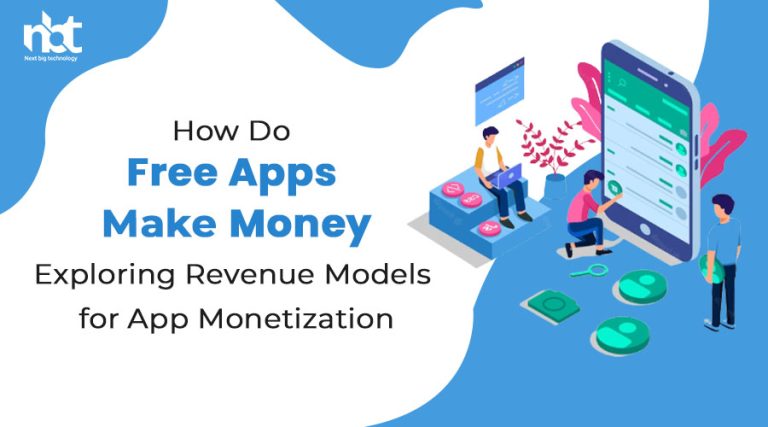 nbt
Next big technology

How Do
Free Apps
Make Money
Exploring Revenue Models
for App Monetization